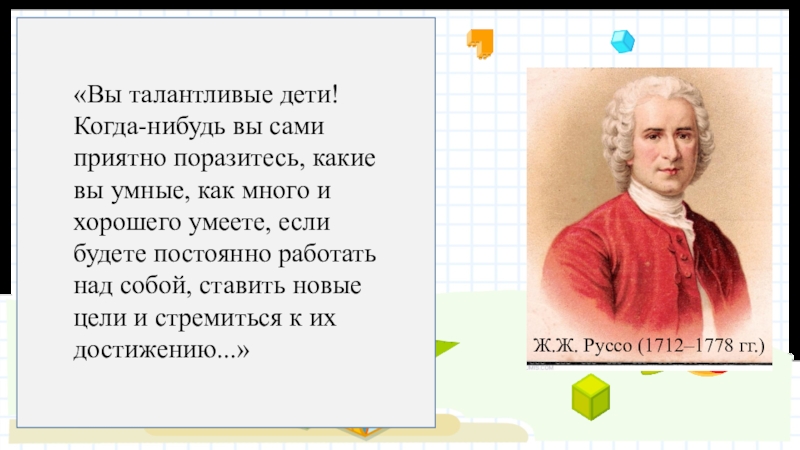 «Вы талантливые дети! Когда-нибудь вы сами приятно поразитесь, какие вы умные, как много и хорошего умеете, если будете постоянно работать над собой, ставить новые цели и стремиться к их достижению...»

Ж.Ж. Руссо (1712–1778 гг.)